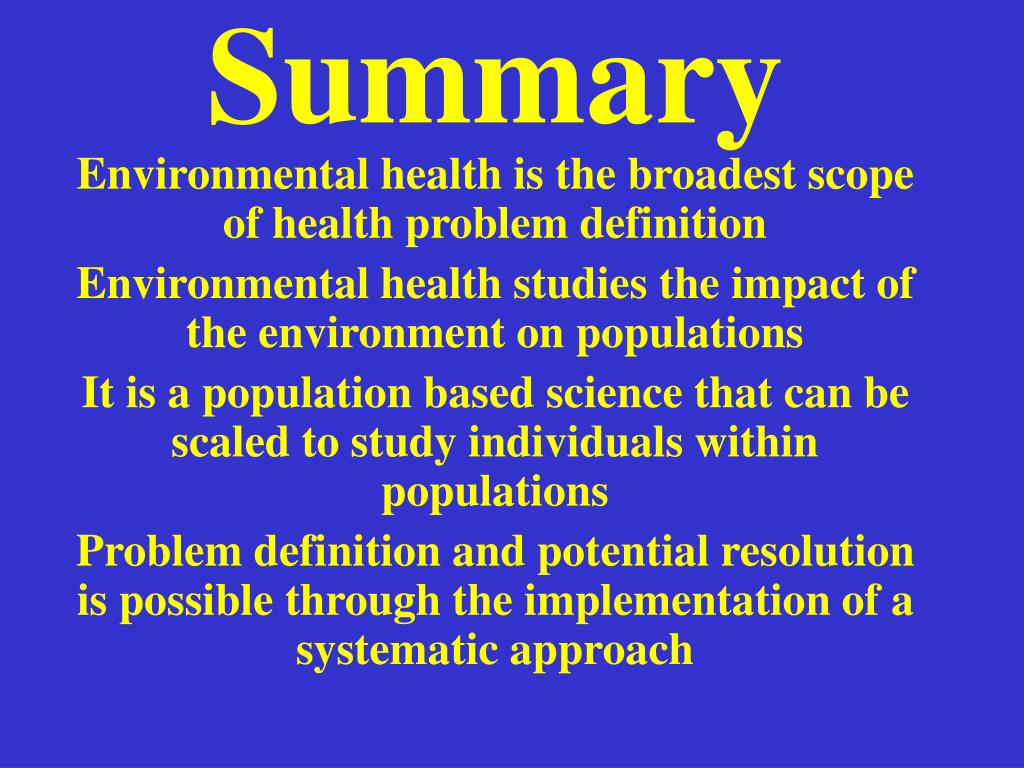 Summary

Environmental health is the broadest scope of health problem definition

Environmental health studies the impact of the environment on populations

It is a population based science that can be scaled to study individuals within populations

Problem definition and potential resolution is possible through the implementation of a systematic approach